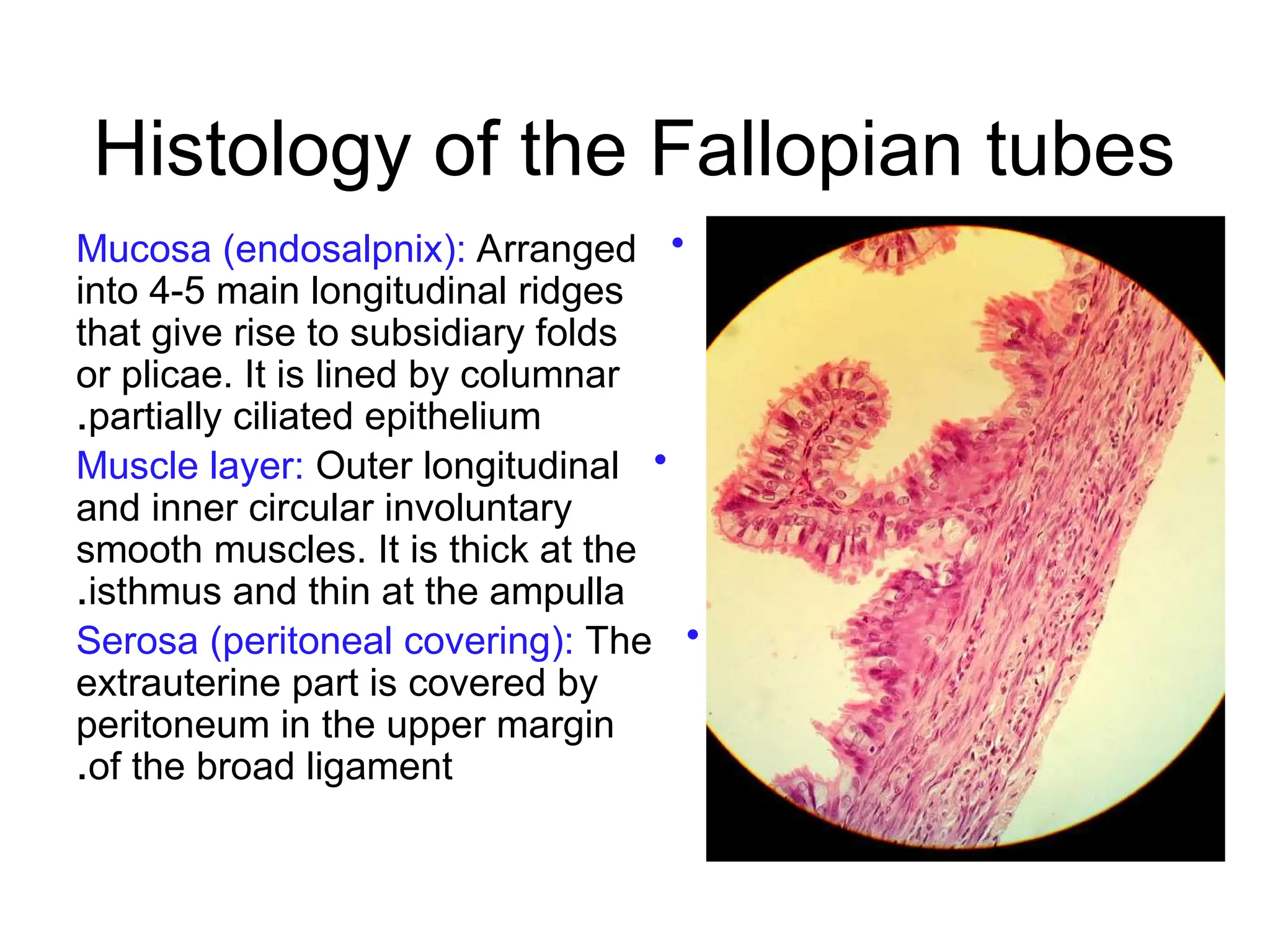 Histology of the Fallopian tubes

• Mucosa (endosalpnix): Arranged into 4-5 main longitudinal ridges that give rise to subsidiary folds or plicae. It is lined by columnar .partially ciliated epithelium

• Muscle layer: Outer longitudinal and inner circular involuntary smooth muscles. It is thick at the .isthmus and thin at the ampulla

• Serosa (peritoneal covering): The extrauterine part is covered by peritoneum in the upper margin .of the broad ligament